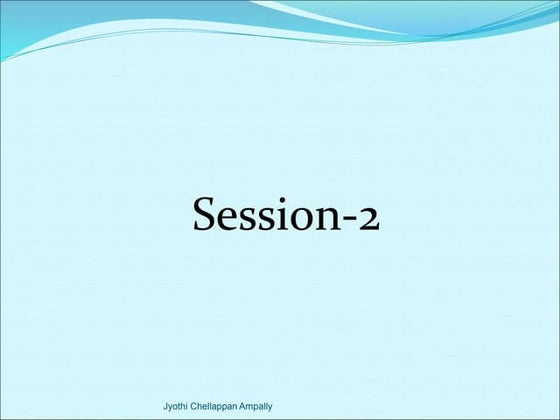 Session-2

Jyothi Chellappan Ampally